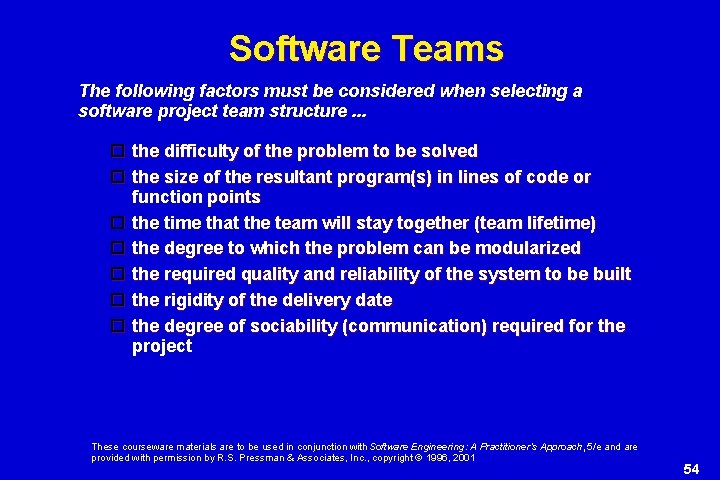 Software Teams

The following factors must be considered when selecting a software project team structure ...

- the difficulty of the problem to be solved
- the size of the resultant program(s) in lines of code or function points
- the time that the team will stay together (team lifetime)
- the degree to which the problem can be modularized
- the required quality and reliability of the system to be built
- the rigidity of the delivery date
- the degree of sociability (communication) required for the project

These courseware materials are to be used in conjunction with Software Engineering: A Practitioner's Approach, 5/e and are provided with permission by R.S. Pressman & Associates, Inc., copyright © 1996, 2001

54